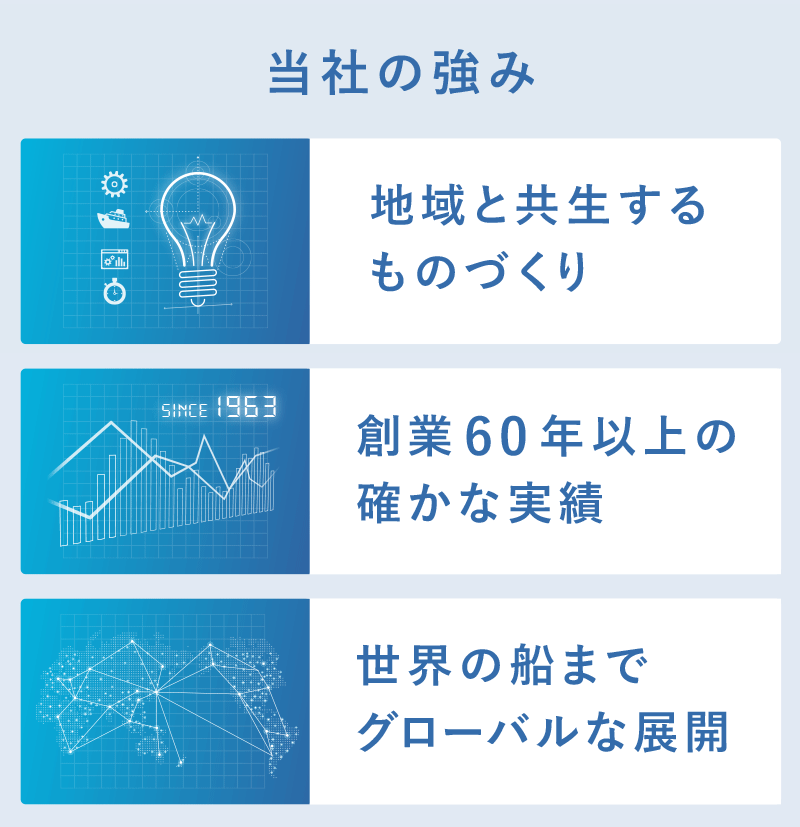 当社の強み

地域と共生するものづくり

SINCE 1963

創業60年以上の確かな実績

世界の船までグローバルな展開